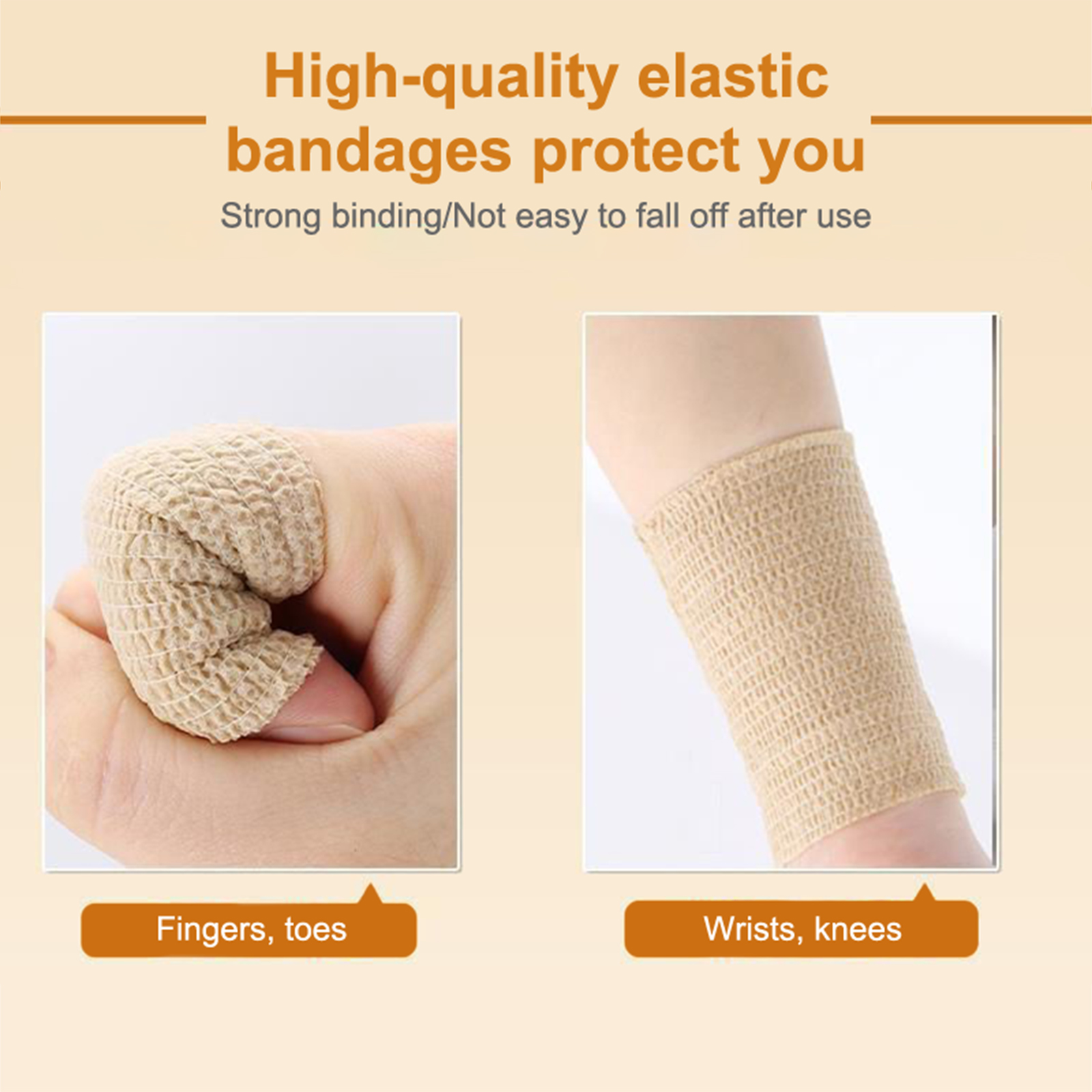 High-quality elastic bandages protect you

Strong binding/Not easy to fall off after use

Fingers, toes

Wrists, knees